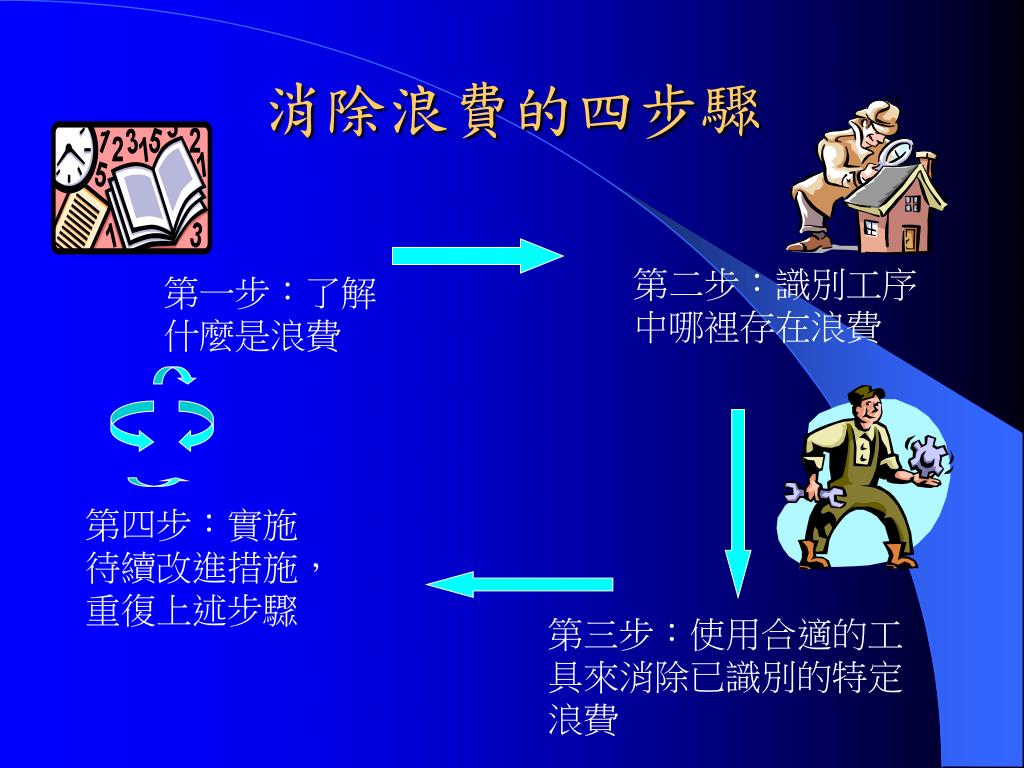 消除浪費的四步驟

第一步：了解什麼是浪費

第二步：識別工序中哪裡存在浪費

第三步：使用合適的工具來消除已識別的特定浪費

第四步：實施待續改進措施，重復上述步驟